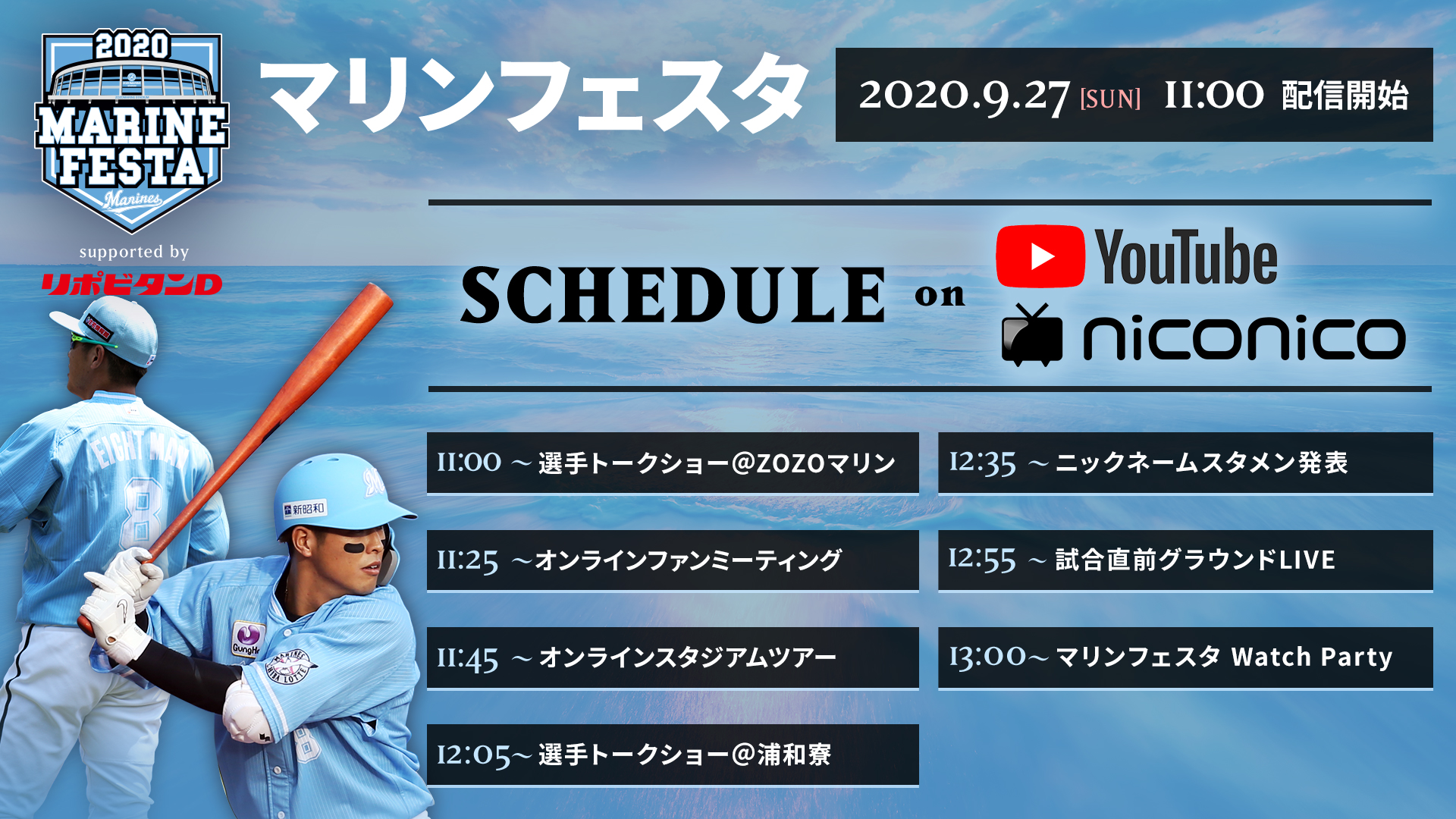 2020
MARINE FESTA
Marines
supported by
リポビタンD

マリンフェスタ

2020.9.27 [SUN] 11:00 配信開始

SCHEDULE on YouTube niconico

11:00 ～ 選手トークショー@ZOZOマリン

11:25 ～オンラインファンミーティング

11:45 ～ オンラインスタジアムツアー

12:05～ 選手トークショー@浦和寮

12:35 ～ ニックネームスタメン発表

12:55 ～ 試合直前グラウンドLIVE

13:00～ マリンフェスタ Watch Party

EIGHT MAN
8
新昭和
GungHo
MARINES CHIBA LOTTE